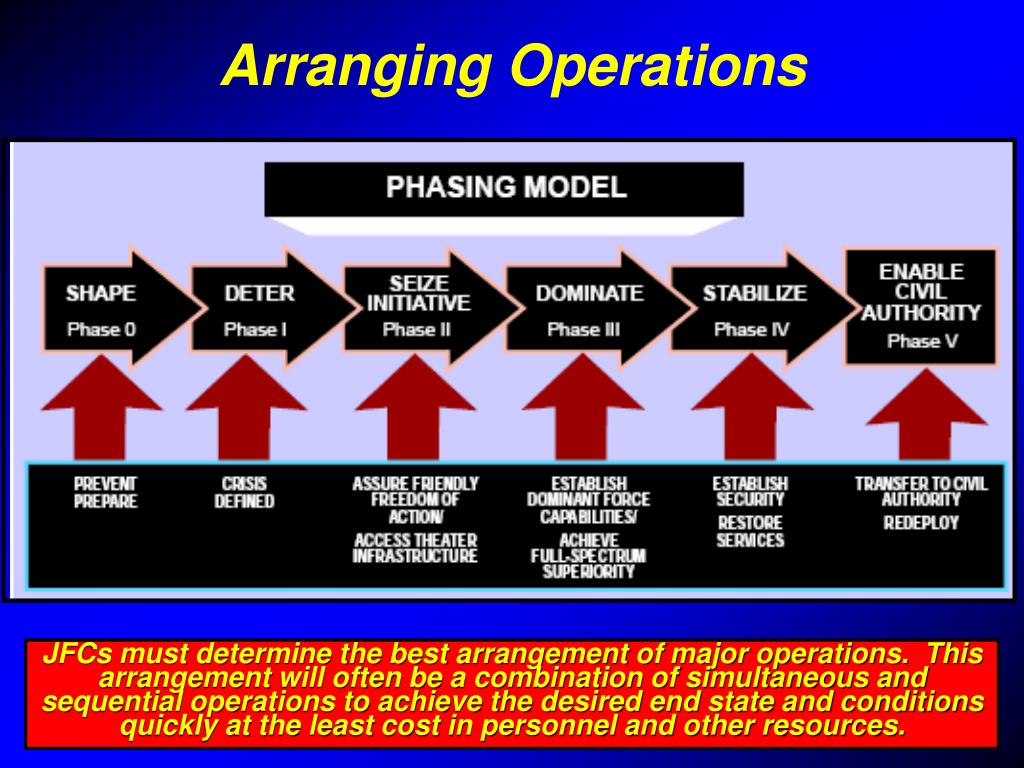 Arranging Operations

PHASING MODEL

SHAPE
Phase 0

DETER
Phase I

SEIZE INITIATIVE
Phase II

DOMINATE
Phase III

STABILIZE
Phase IV

ENABLE CIVIL AUTHORITY
Phase V

PREVENT
PREPARE

CRISIS DEFINED

ASSURE FRIENDLY FREEDOM OF ACTION/
ACCESS THEATER INFRASTRUCTURE

ESTABLISH DOMINANT FORCE CAPABILITIES/
ACHIEVE FULL-SPECTRUM SUPERIORITY

ESTABLISH SECURITY
RESTORE SERVICES

TRANSFER TO CIVIL AUTHORITY
REDEPLOY

JFCs must determine the best arrangement of major operations. This arrangement will often be a combination of simultaneous and sequential operations to achieve the desired end state and conditions quickly at the least cost in personnel and other resources.